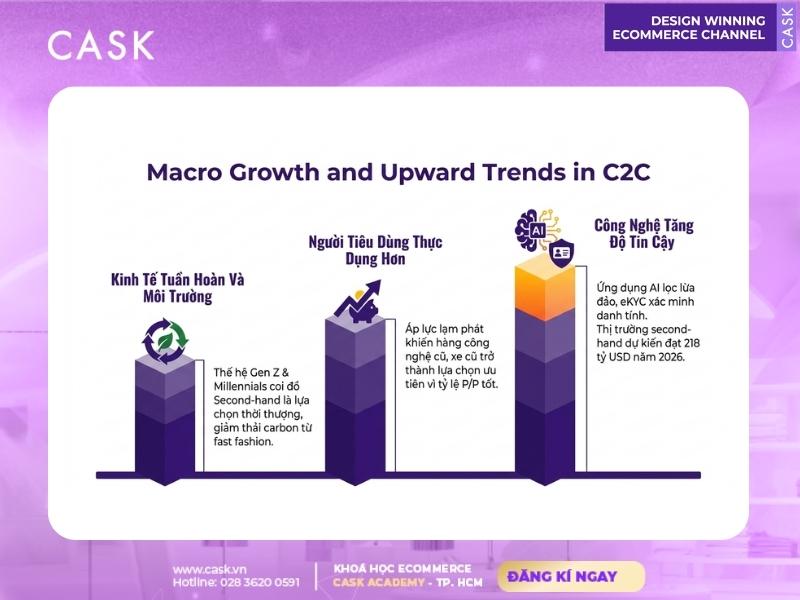 CASK

DESIGN WINNING ECOMMERCE CHANNEL

CASK

Macro Growth and Upward Trends in C2C

Kinh Tế Tuần Hoàn Và Môi Trường

Thế hệ Gen Z & Millennials coi đồ Second-hand là lựa chọn thời thượng, giảm thải carbon từ fast fashion.

Người Tiêu Dùng Thực Dụng Hơn

Áp lực lạm phát khiến hàng công nghệ cũ, xe cũ trở thành lựa chọn ưu tiên vì tỷ lệ P/P tốt.

AI

Công Nghệ Tăng Độ Tin Cậy

Ứng dụng AI lọc lừa đảo, eKYC xác minh danh tính.
Thị trường second-hand dự kiến đạt 218 tỷ USD năm 2026.

www.cask.vn
Hotline: 028 3620 0591

KHOÁ HỌC ECOMMERCE
CASK ACADEMY - TP. HCM

ĐĂNG KÍ NGAY